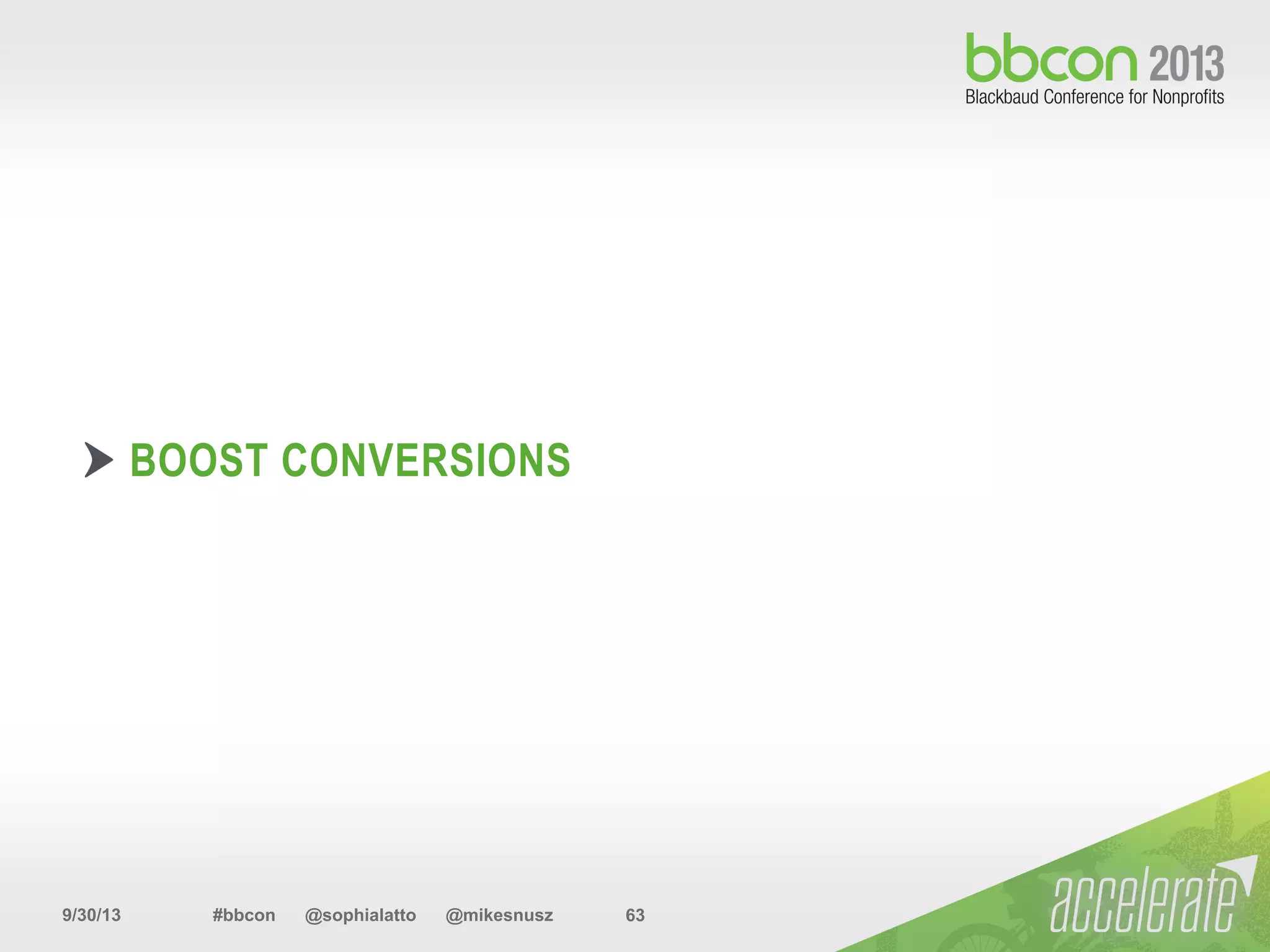 bbcon 2013
Blackbaud Conference for Nonprofits

BOOST CONVERSIONS

9/30/13 #bbcon @sophialatto @mikesnusz 63

accelerate